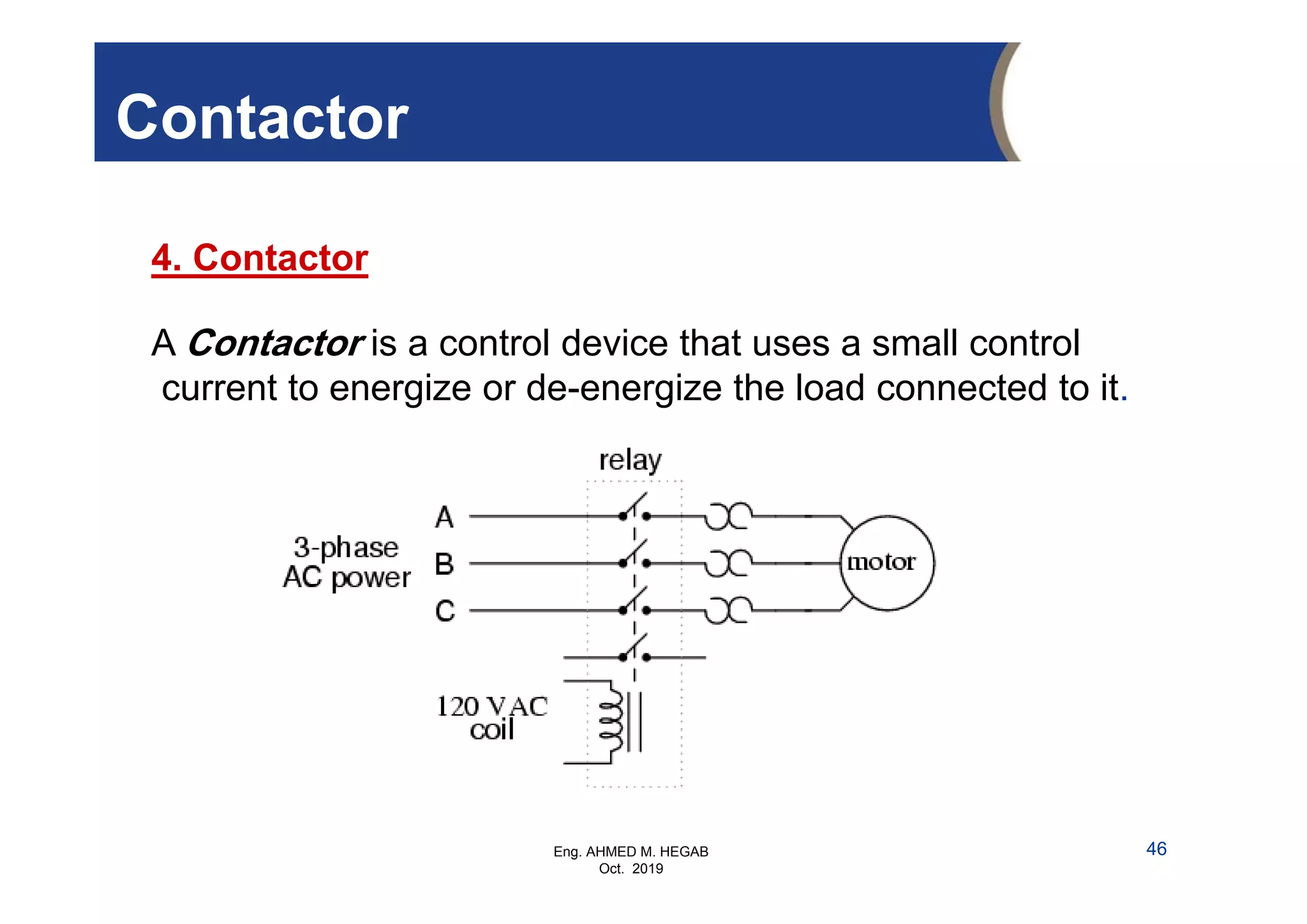 Contactor

4. Contactor

A Contactor is a control device that uses a small control current to energize or de-energize the load connected to it.

relay

3-phase AC power

A

B

C

motor

120 VAC coil

Eng. AHMED M. HEGAB
Oct. 2019

46